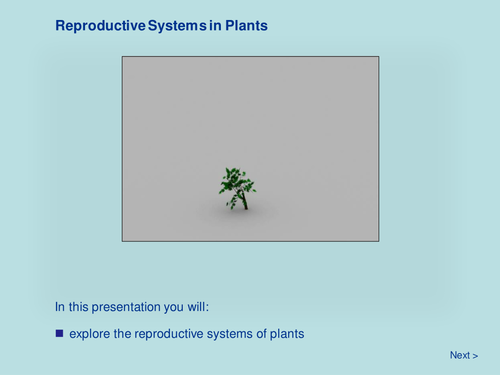 Reproductive Systems in Plants

In this presentation you will:

■ explore the reproductive systems of plants

Next >